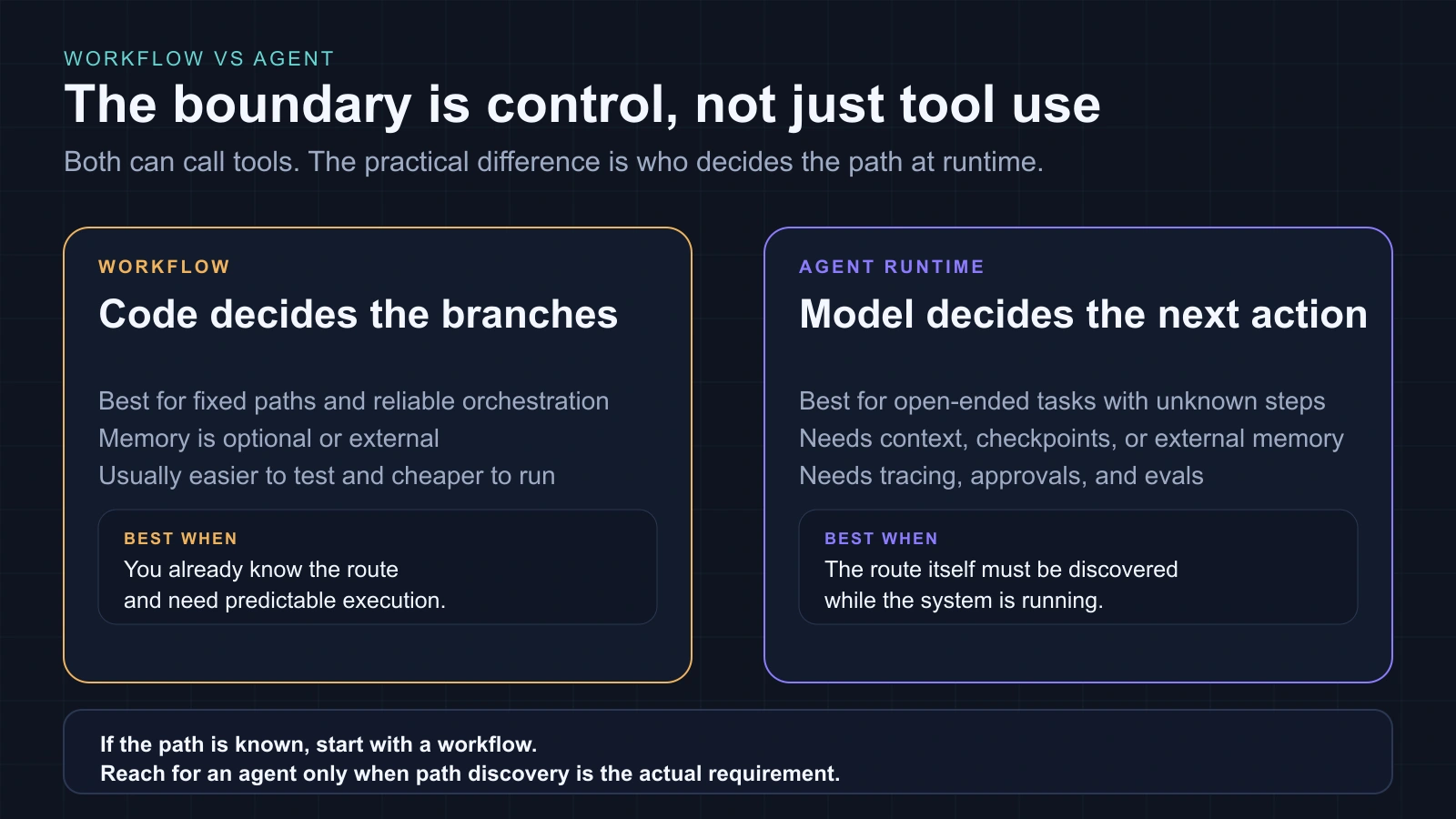 WORKFLOW VS AGENT

The boundary is control, not just tool use

Both can call tools. The practical difference is who decides the path at runtime.

WORKFLOW

Code decides the branches

Best for fixed paths and reliable orchestration
Memory is optional or external
Usually easier to test and cheaper to run

BEST WHEN
You already know the route and need predictable execution.

AGENT RUNTIME

Model decides the next action

Best for open-ended tasks with unknown steps
Needs context, checkpoints, or external memory
Needs tracing, approvals, and evals

BEST WHEN
The route itself must be discovered while the system is running.

If the path is known, start with a workflow.
Reach for an agent only when path discovery is the actual requirement.